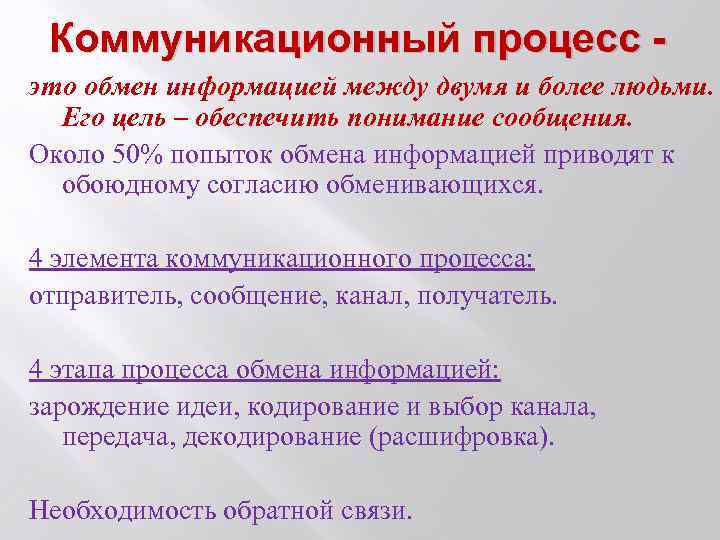 Коммуникационный процесс -

это обмен информацией между двумя и более людьми. Его цель – обеспечить понимание сообщения.

Около 50% попыток обмена информацией приводят к обоюдному согласию обменивающихся.

4 элемента коммуникационного процесса:

отправитель, сообщение, канал, получатель.

4 этапа процесса обмена информацией:

зарождение идеи, кодирование и выбор канала, передача, декодирование (расшифровка).

Необходимость обратной связи.